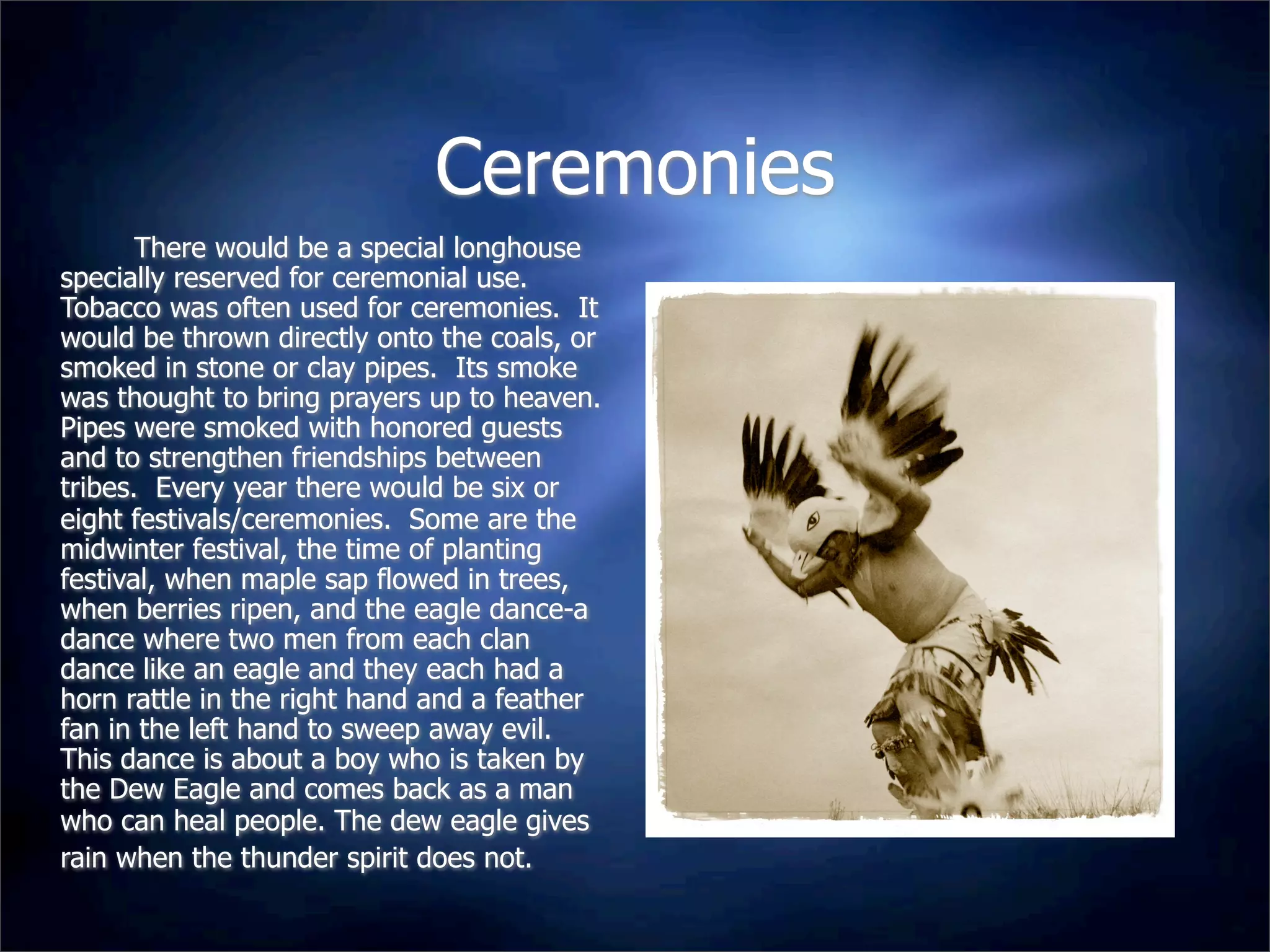 Ceremonies

There would be a special longhouse specially reserved for ceremonial use. Tobacco was often used for ceremonies. It would be thrown directly onto the coals, or smoked in stone or clay pipes. Its smoke was thought to bring prayers up to heaven. Pipes were smoked with honored guests and to strengthen friendships between tribes. Every year there would be six or eight festivals/ceremonies. Some are the midwinter festival, the time of planting festival, when maple sap flowed in trees, when berries ripen, and the eagle dance-a dance where two men from each clan dance like an eagle and they each had a horn rattle in the right hand and a feather fan in the left hand to sweep away evil. This dance is about a boy who is taken by the Dew Eagle and comes back as a man who can heal people. The dew eagle gives rain when the thunder spirit does not.